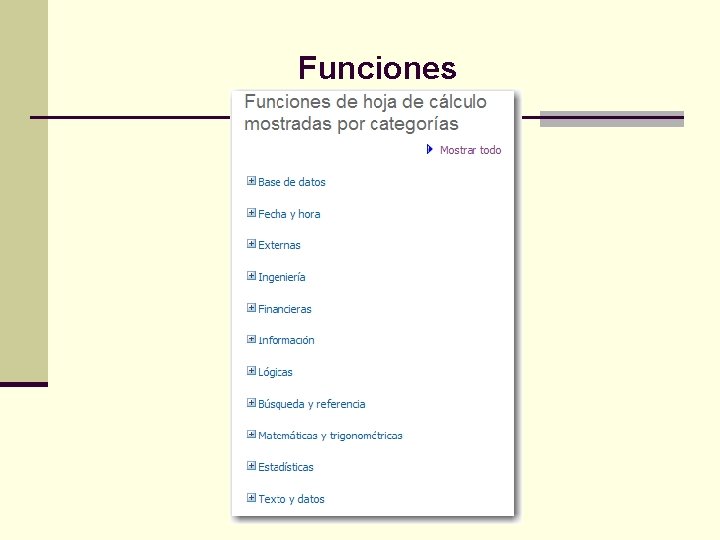 Funciones

Funciones de hoja de cálculo mostradas por categorías

Mostrar todo

Base de datos

Fecha y hora

Externas

Ingeniería

Financieras

Información

Lógicas

Búsqueda y referencia

Matemáticas y trigonométricas

Estadísticas

Texto y datos